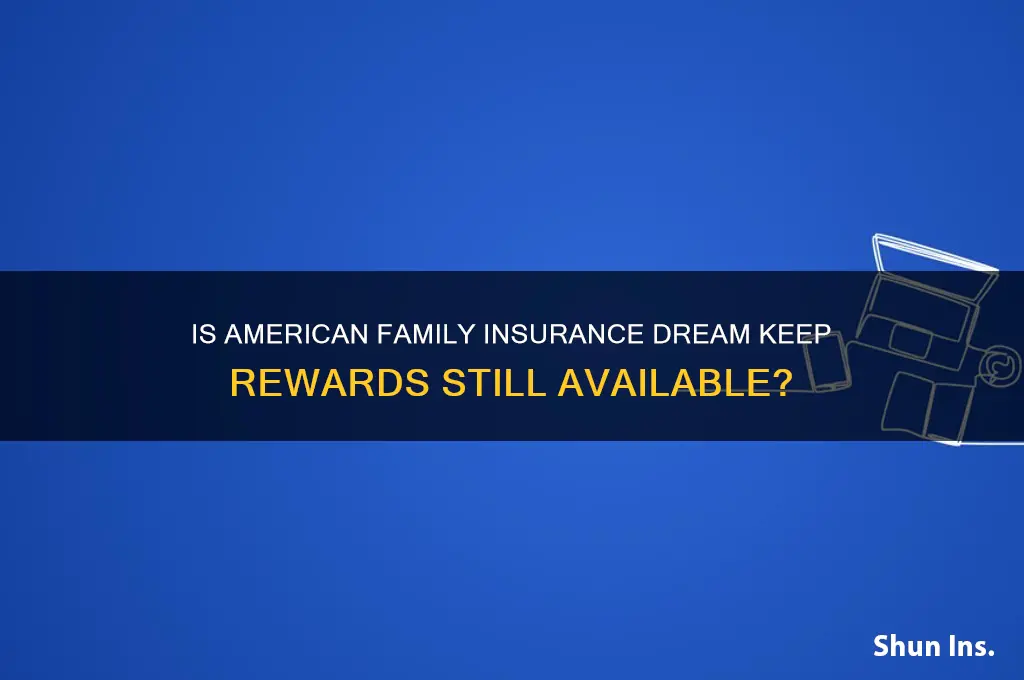 IS AMERICAN FAMILY INSURANCE DREAM KEEP REWARDS STILL AVAILABLE?

Shun Ins.